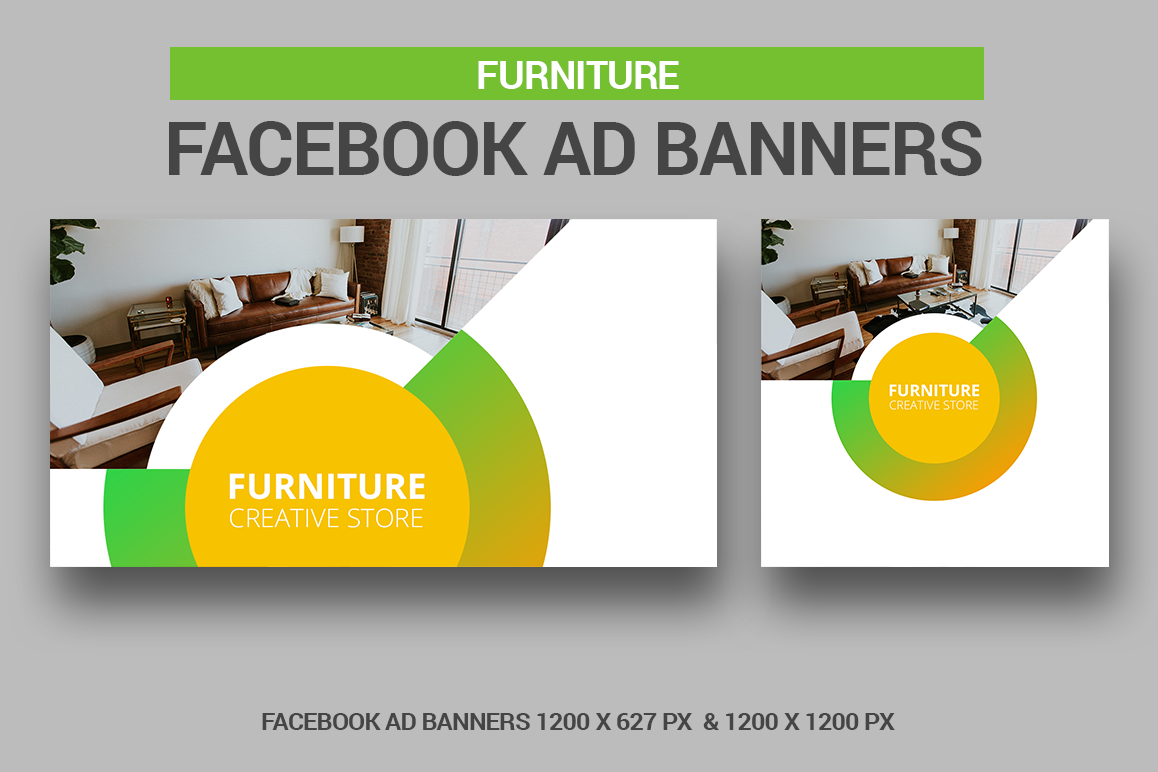 FURNITURE

FACEBOOK AD BANNERS

FURNITURE
CREATIVE STORE

FURNITURE
CREATIVE STORE

FACEBOOK AD BANNERS 1200 X 627 PX & 1200 X 1200 PX